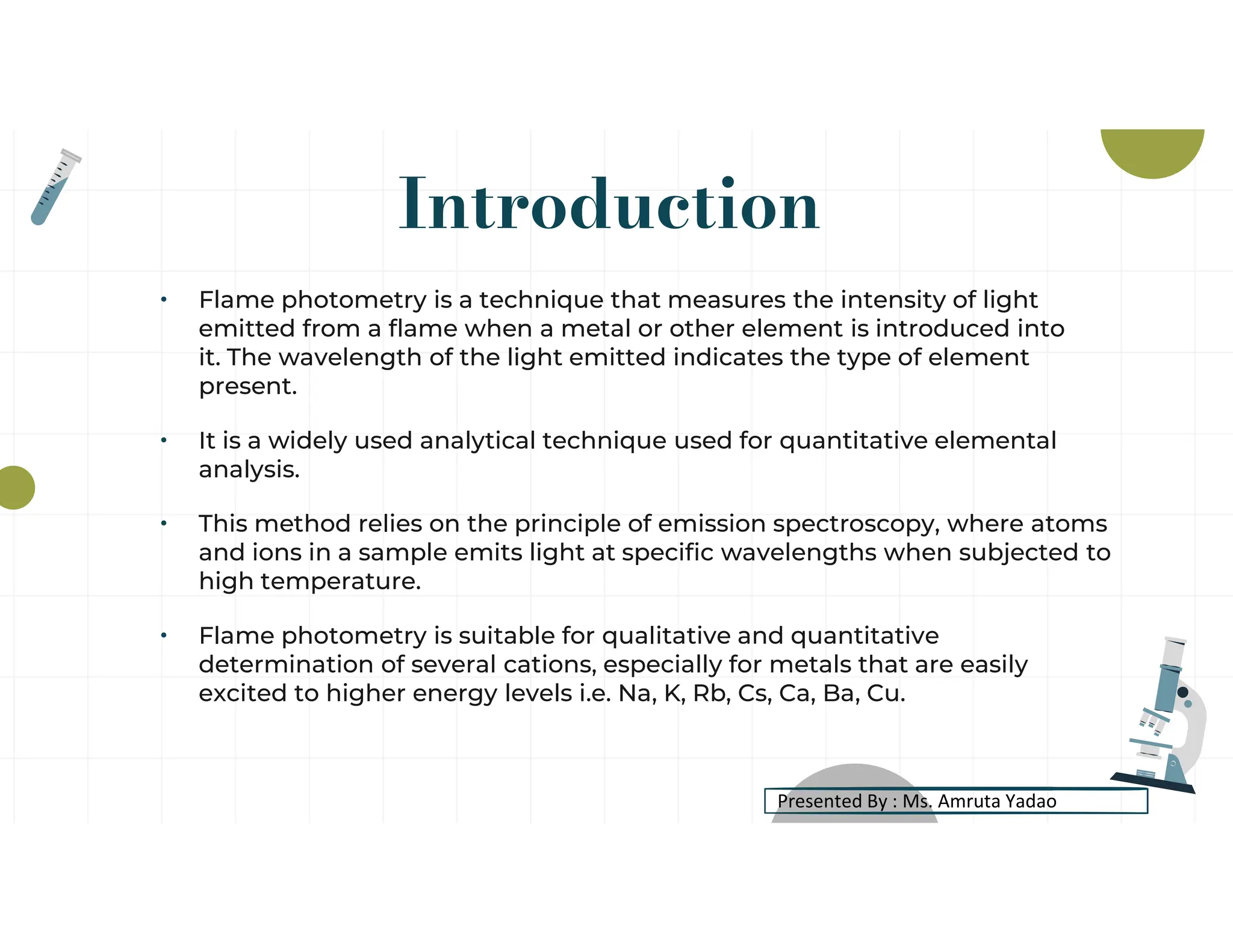 Introduction

• Flame photometry is a technique that measures the intensity of light emitted from a flame when a metal or other element is introduced into it. The wavelength of the light emitted indicates the type of element present.

• It is a widely used analytical technique used for quantitative elemental analysis.

• This method relies on the principle of emission spectroscopy, where atoms and ions in a sample emits light at specific wavelengths when subjected to high temperature.

• Flame photometry is suitable for qualitative and quantitative determination of several cations, especially for metals that are easily excited to higher energy levels i.e. Na, K, Rb, Cs, Ca, Ba, Cu.

Presented By : Ms. Amruta Yadao